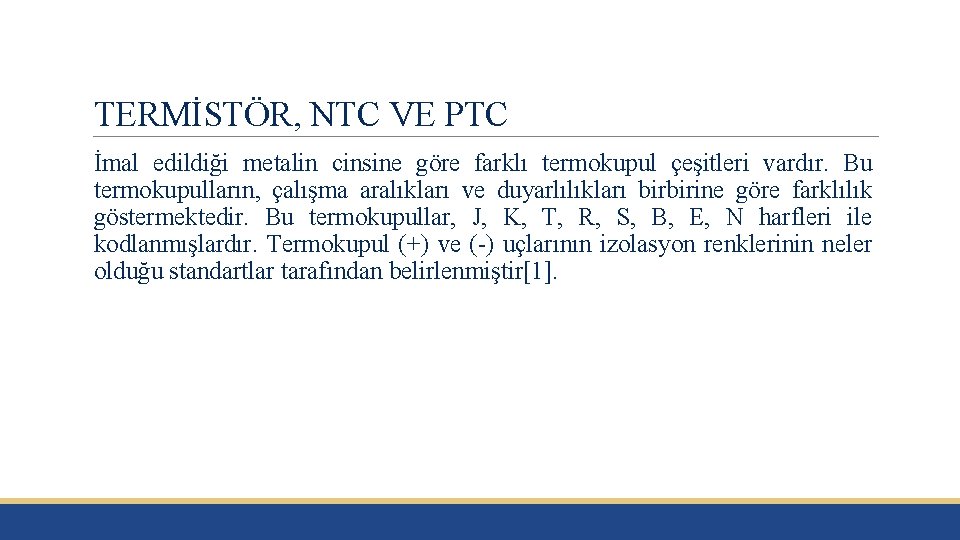 TERMİSTÖR, NTC VE PTC

İmal edildiği metalin cinsine göre farklı termokupul çeşitleri vardır. Bu termokupulların, çalışma aralıkları ve duyarlılıkları birbirine göre farklılık göstermektedir. Bu termokupullar, J, K, T, R, S, B, E, N harfleri ile kodlanmışlardır. Termokupul (+) ve (-) uçlarının izolasyon renklerinin neler olduğu standartlar tarafından belirlenmiştir[1].